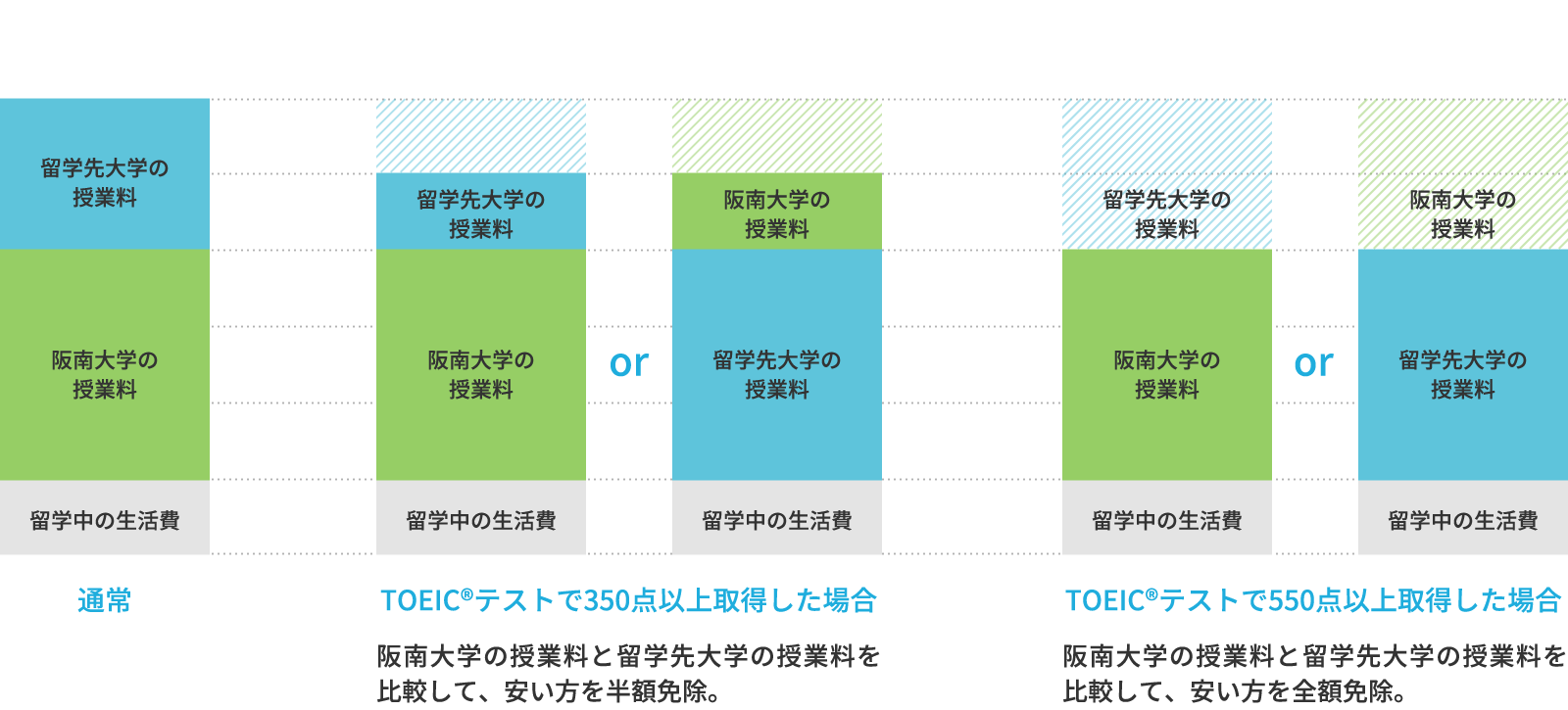 留学先大学の授業料

阪南大学の授業料

留学中の生活費

通常

留学先大学の授業料

阪南大学の授業料

留学中の生活費

or

阪南大学の授業料

留学先大学の授業料

留学中の生活費

TOEIC®テストで350点以上取得した場合

阪南大学の授業料と留学先大学の授業料を比較して、安い方を半額免除。

留学先大学の授業料

阪南大学の授業料

留学中の生活費

or

阪南大学の授業料

留学先大学の授業料

留学中の生活費

TOEIC®テストで550点以上取得した場合

阪南大学の授業料と留学先大学の授業料を比較して、安い方を全額免除。